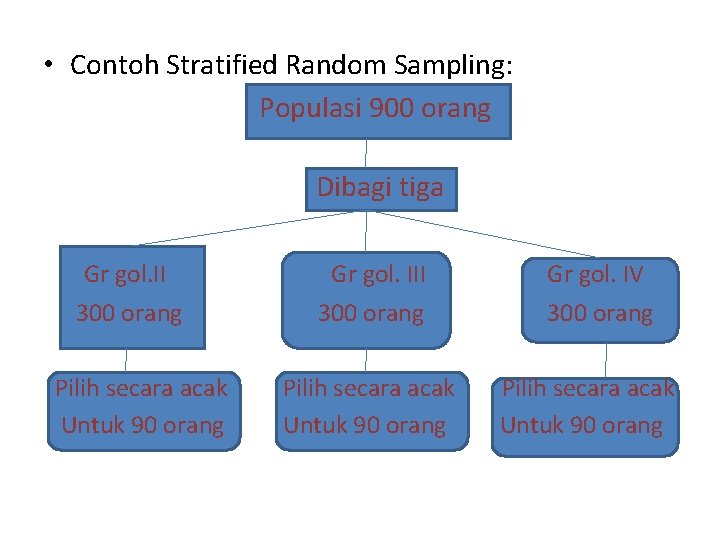 • Contoh Stratified Random Sampling:

Populasi 900 orang

Dibagi tiga

Gr gol.II
300 orang

Gr gol. III
300 orang

Gr gol. IV
300 orang

Pilih secara acak
Untuk 90 orang

Pilih secara acak
Untuk 90 orang

Pilih secara acak
Untuk 90 orang